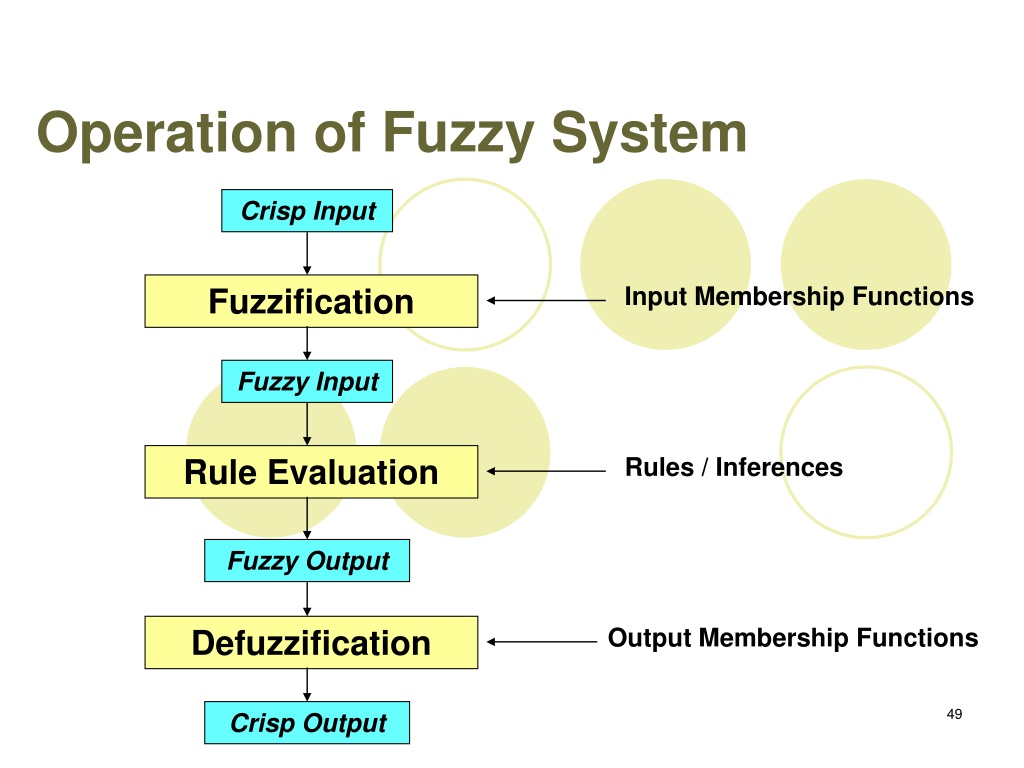 Operation of Fuzzy System

Crisp Input

Fuzzification

Input Membership Functions

Fuzzy Input

Rule Evaluation

Rules / Inferences

Fuzzy Output

Defuzzification

Output Membership Functions

Crisp Output

49